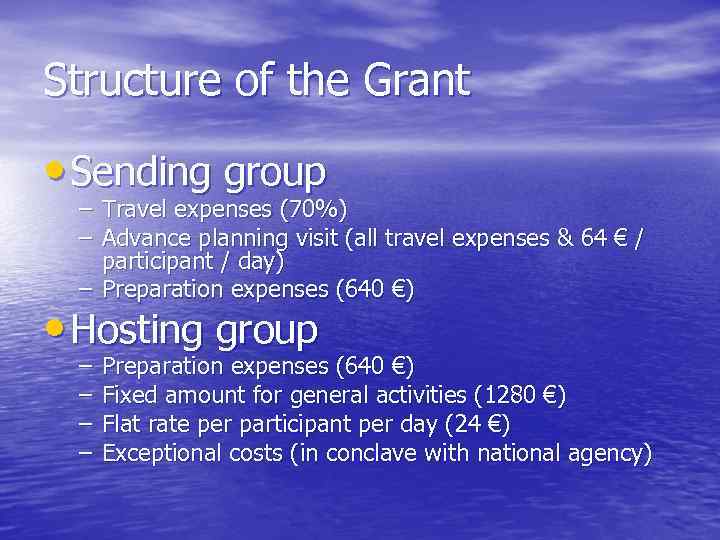 Structure of the Grant

• Sending group
– Travel expenses (70%)
– Advance planning visit (all travel expenses & 64 € / participant / day)
– Preparation expenses (640 €)

• Hosting group
– Preparation expenses (640 €)
– Fixed amount for general activities (1280 €)
– Flat rate per participant per day (24 €)
– Exceptional costs (in conclave with national agency)